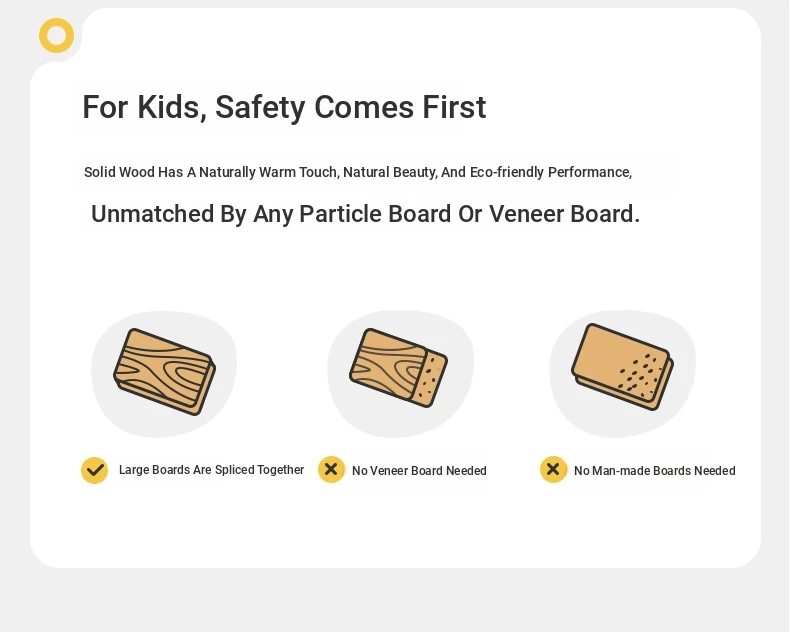 For Kids, Safety Comes First

Solid Wood Has A Naturally Warm Touch, Natural Beauty, And Eco-friendly Performance,

Unmatched By Any Particle Board Or Veneer Board.

Large Boards Are Spliced Together

No Veneer Board Needed

No Man-made Boards Needed